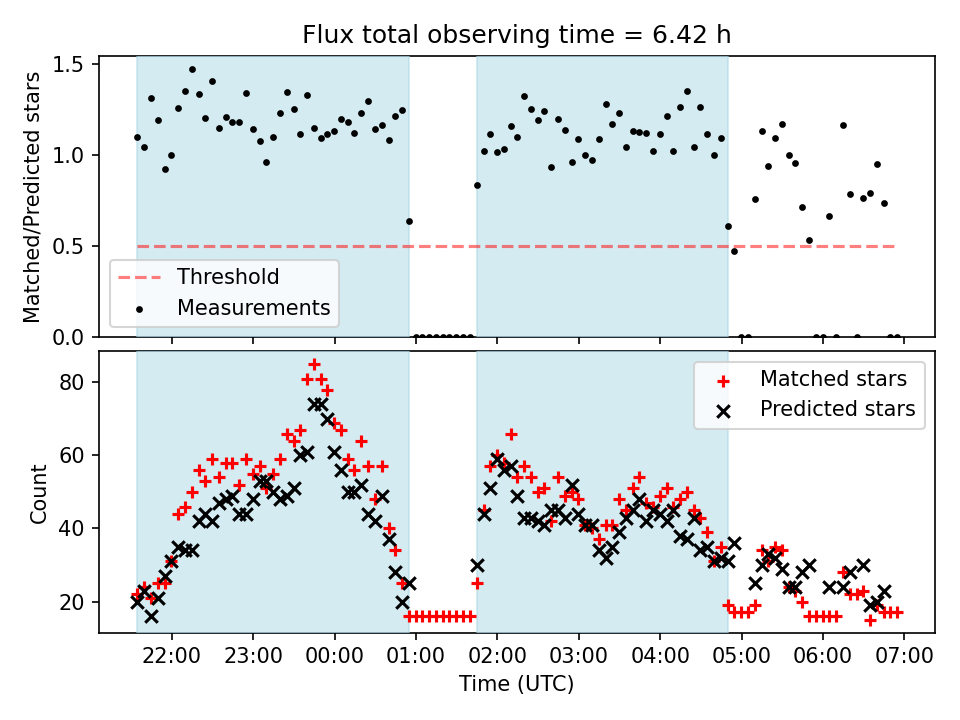 Flux total observing time = 6.42 h

Matched/Predicted stars

1.5
1.0
0.5
0.0

Threshold
Measurements

Count

80
60
40
20

Matched stars
Predicted stars

22:00
23:00
00:00
01:00
02:00
03:00
04:00
05:00
06:00
07:00

Time (UTC)